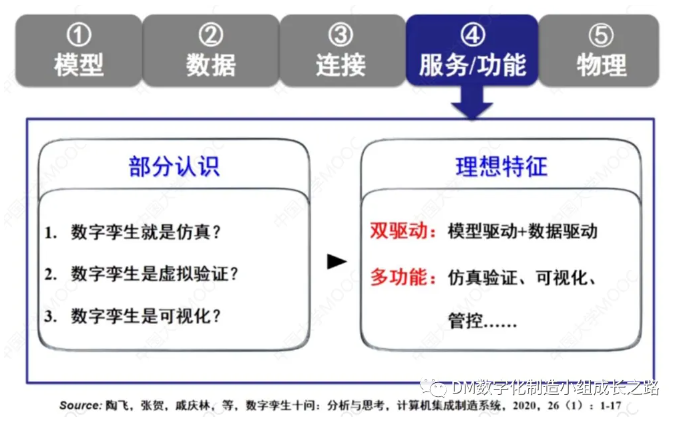 ① 模型

② 数据

③ 连接

④ 服务/功能

⑤ 物理

部分认识

1. 数字孪生就是仿真？

2. 数字孪生是虚拟验证？

3. 数字孪生是可视化？

理想特征

双驱动：模型驱动+数据驱动

多功能：仿真验证、可视化、管控……

中国大学MOOC

DM数字化制造小组成长之路

Source: 陶飞，张贺，戚庆林，等，数字孪生十问：分析与思考，计算机集成制造系统，2020，26（1）：1-17